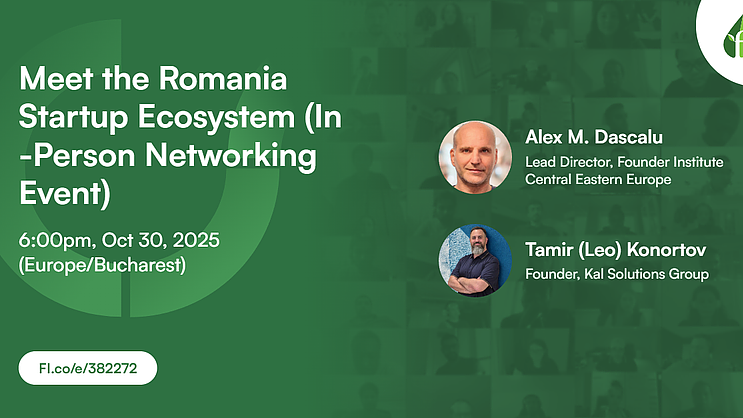 Meet the Romania Startup Ecosystem (In -Person Networking Event)

6:00pm, Oct 30, 2025 (Europe/Bucharest)

FI.co/e/382272

Alex M. Dascalu
Lead Director, Founder Institute Central Eastern Europe

Tamir (Leo) Konortov
Founder, Kal Solutions Group